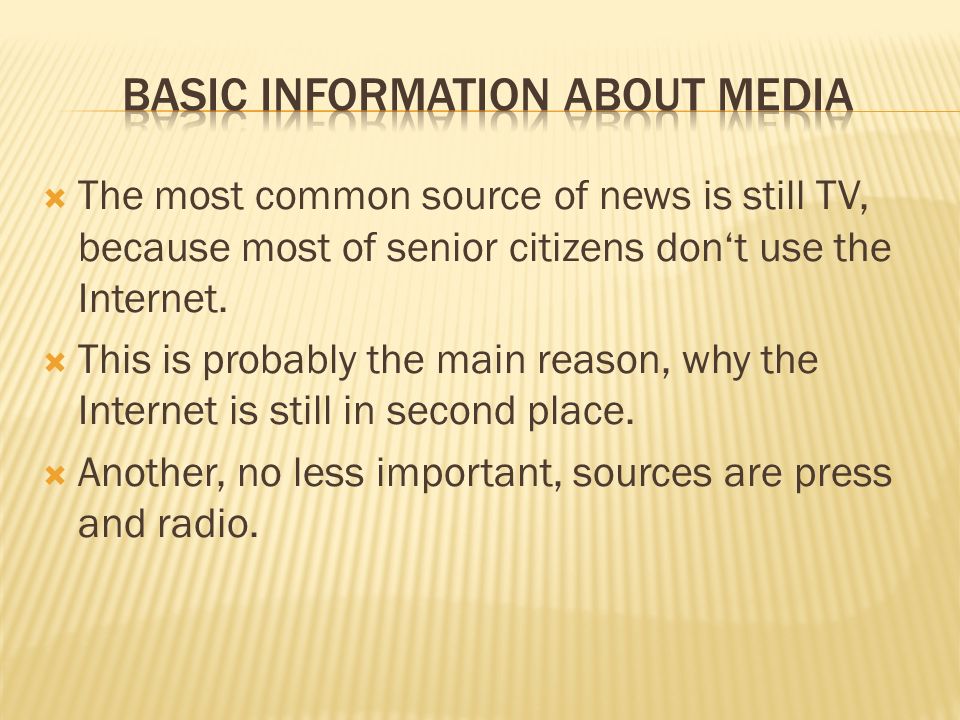 BASIC INFORMATION ABOUT MEDIA

The most common source of news is still TV, because most of senior citizens don‘t use the Internet.

This is probably the main reason, why the Internet is still in second place.

Another, no less important, sources are press and radio.